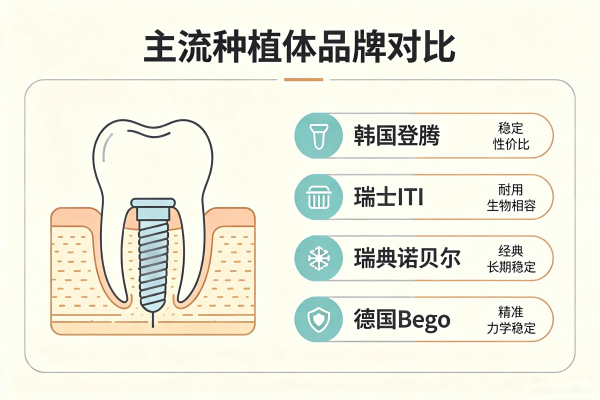 主流种植体品牌对比

韩国登腾
稳定
性价比

瑞士ITI
耐用
生物相容

瑞典诺贝尔
经典
长期稳定

德国Bego
精准
力学稳定